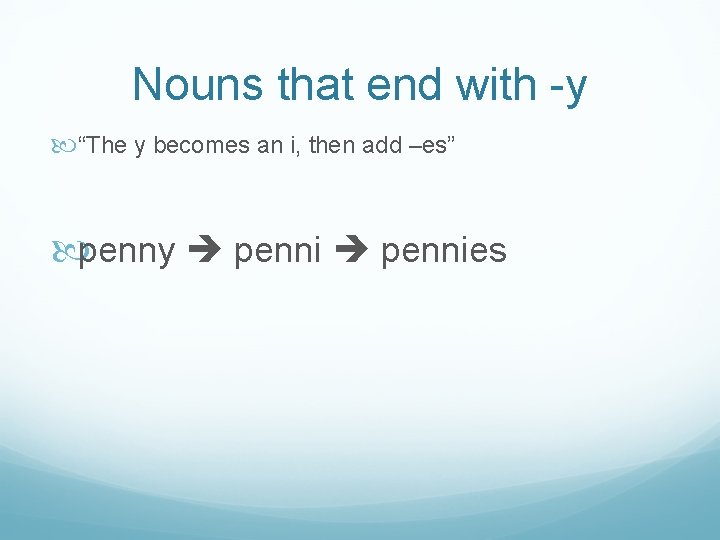 Nouns that end with -y

“The y becomes an i, then add –es”

penny ➔ penni ➔ pennies